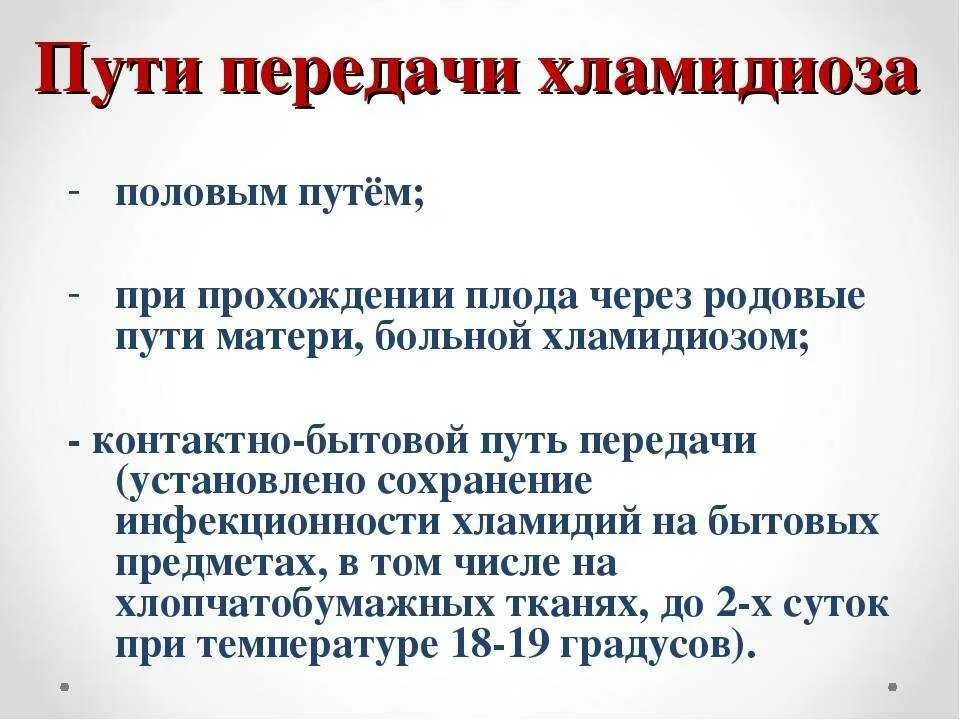 Пути передачи хламидиоза

- половым путём;

- при прохождении плода через родовые пути матери, больной хламидиозом;

- контактно-бытовой путь передачи (установлено сохранение инфекционности хламидий на бытовых предметах, в том числе на хлопчатобумажных тканях, до 2-х суток при температуре 18-19 градусов).